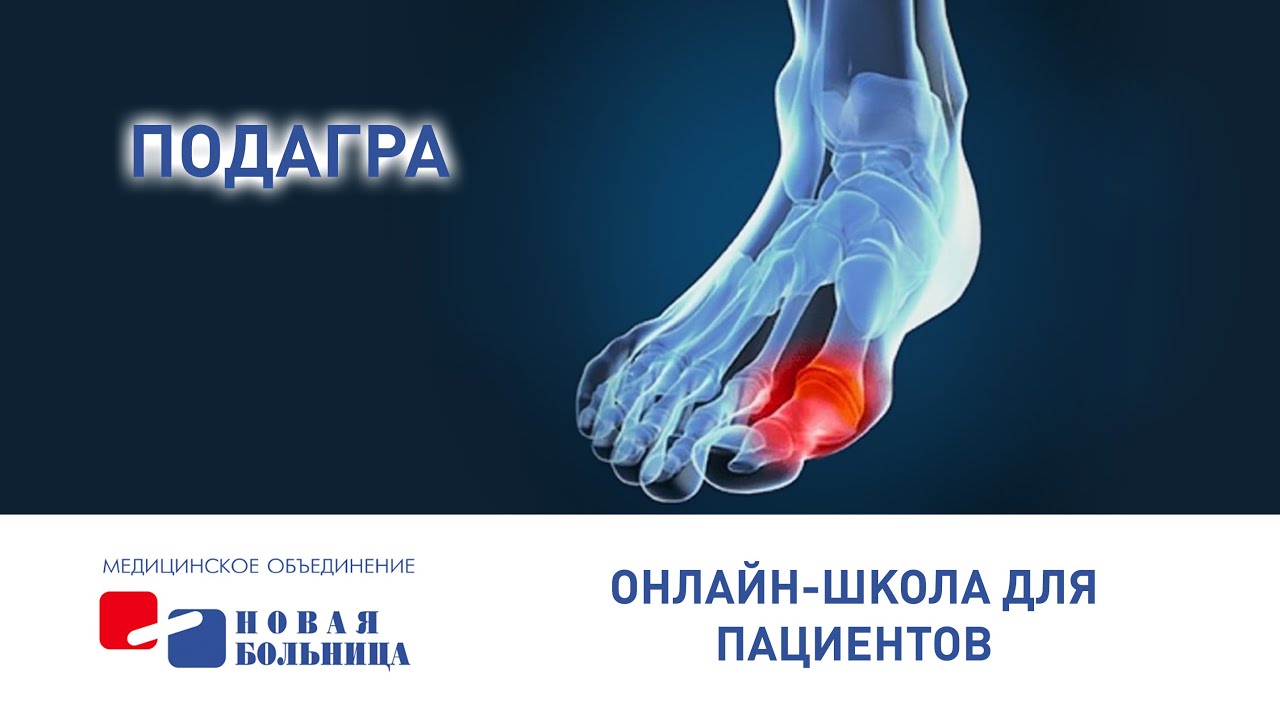 ПОДАГРА

МЕДИЦИНСКОЕ ОБЪЕДИНЕНИЕ
НОВАЯ
БОЛЬНИЦА

ОНЛАЙН-ШКОЛА ДЛЯ ПАЦИЕНТОВ